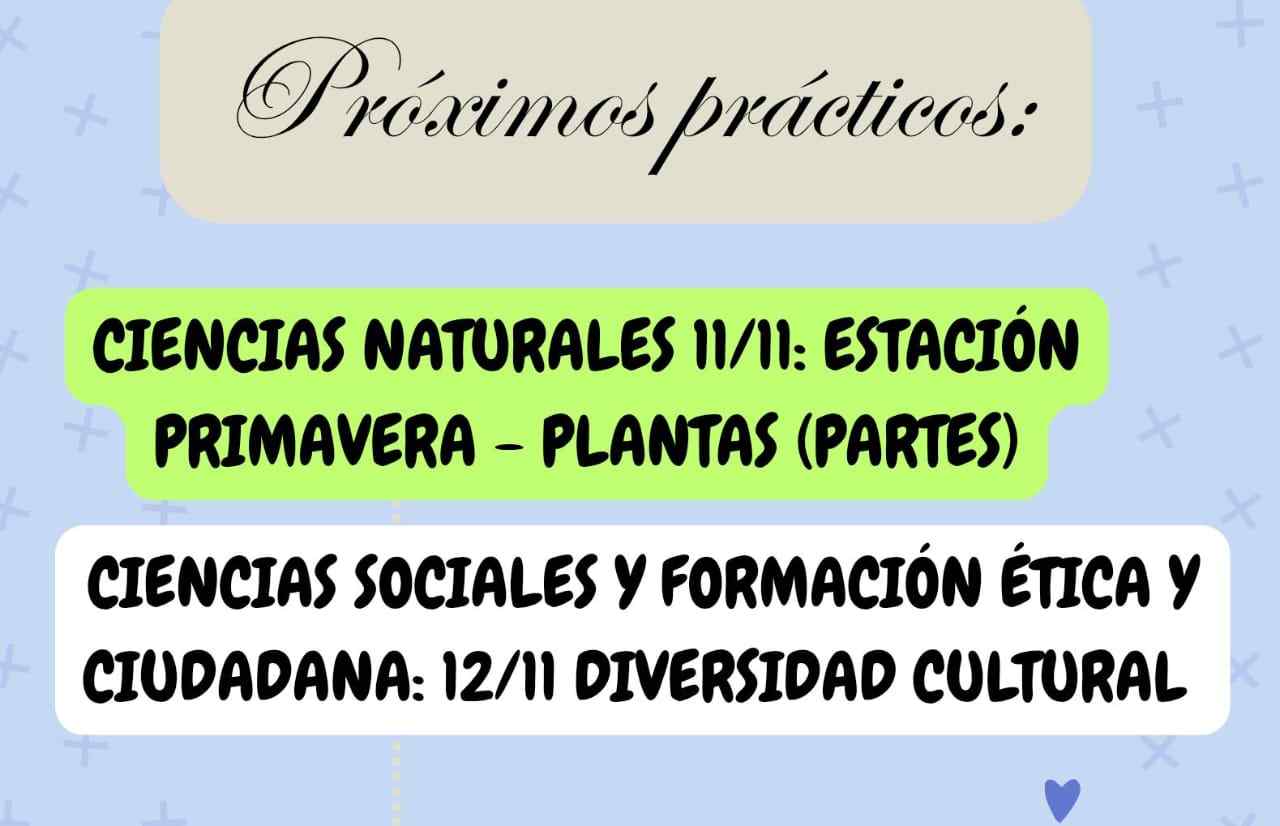 Próximos prácticos:

CIENCIAS NATURALES 11/11: ESTACIÓN PRIMAVERA - PLANTAS (PARTES)

CIENCIAS SOCIALES Y FORMACIÓN ÉTICA Y CIUDADANA: 12/11 DIVERSIDAD CULTURAL